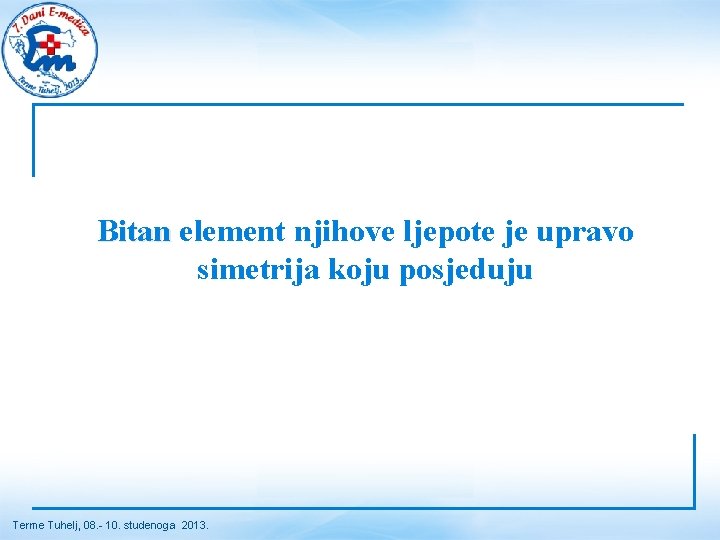 7. Dani E-medica
Em
Terme Tuhelj, 2013.

Bitan element njihove ljepote je upravo simetrija koju posjeduju

Terme Tuhelj, 08.- 10. studenoga 2013.